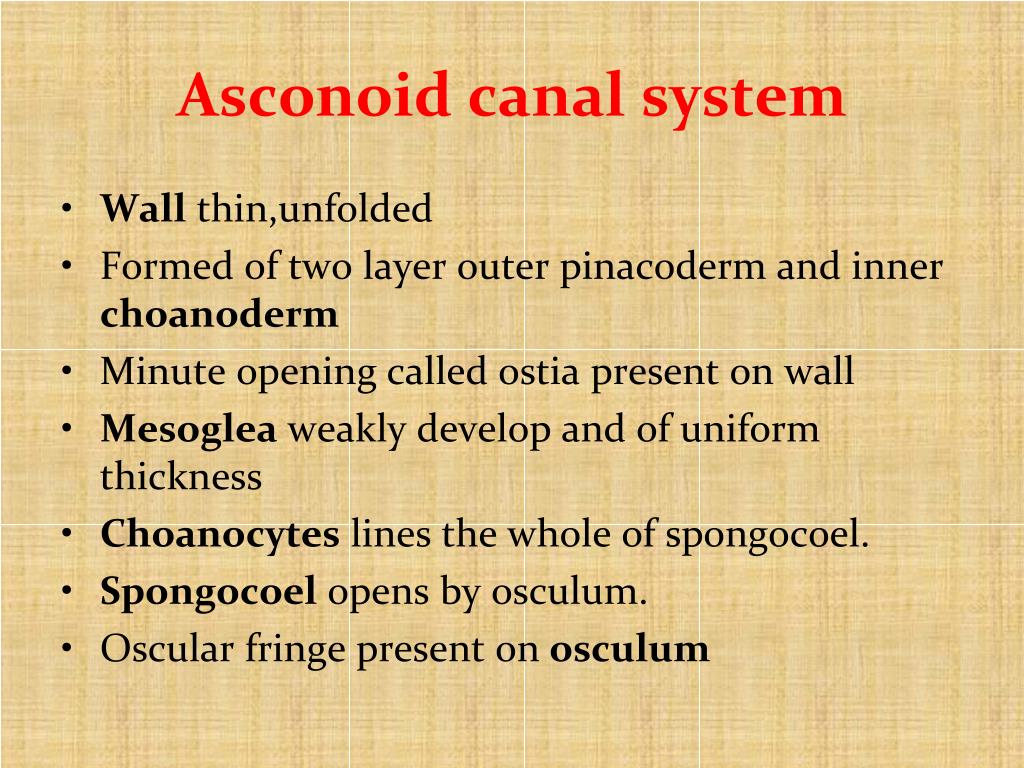 Asconoid canal system

• Wall thin,unfolded
• Formed of two layer outer pinacoderm and inner choanoderm
• Minute opening called ostia present on wall
• Mesoglea weakly develop and of uniform thickness
• Choanocytes lines the whole of spongocoel.
• Spongocoel opens by osculum.
• Oscular fringe present on osculum